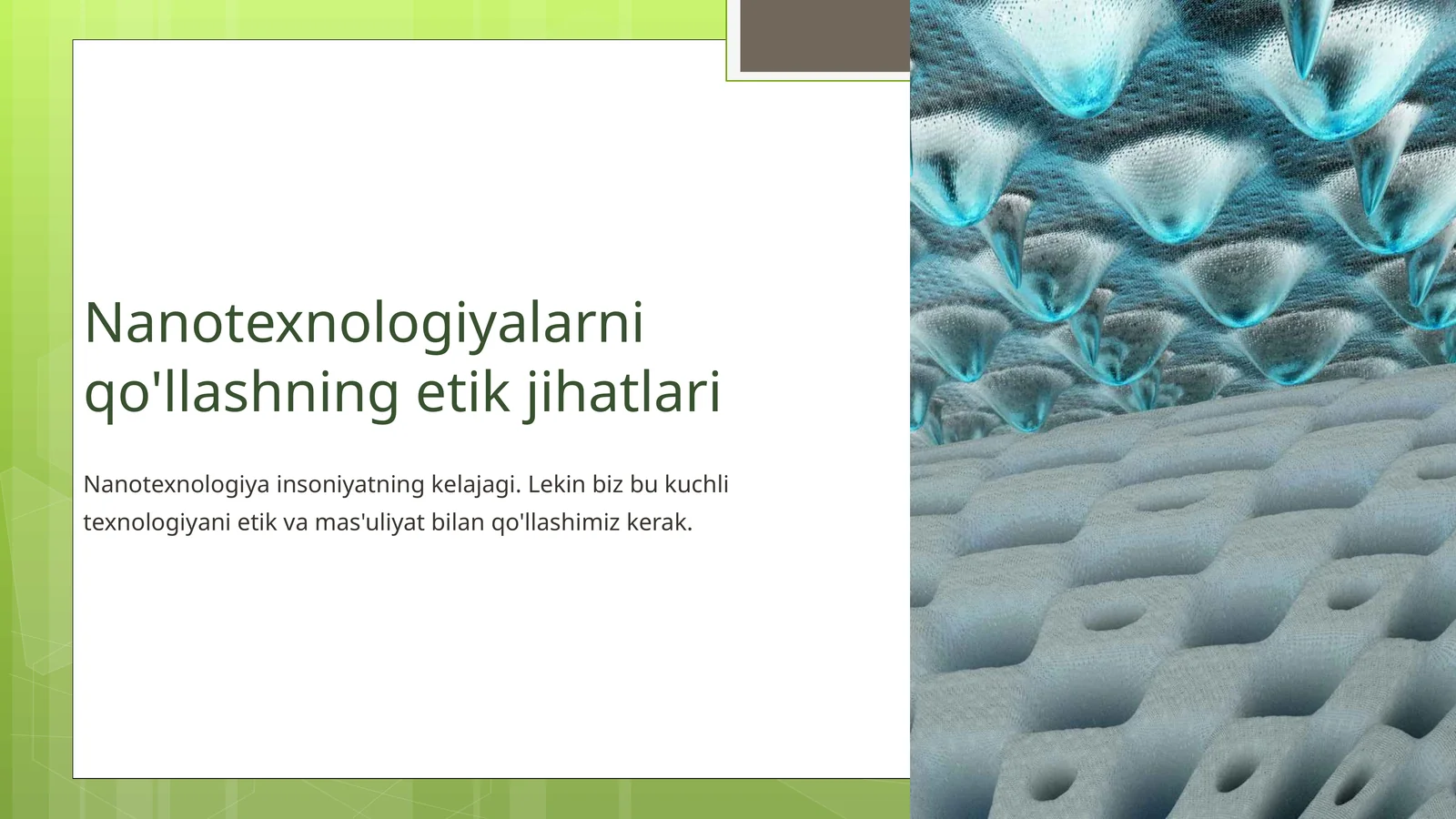 Nanotexnologiyalarni qo'llashning etik jihatlari

Nanotexnologiya insoniyatning kelajagi. Lekin biz bu kuchli texnologiyani etik va mas'uliyat bilan qo'llashimiz kerak.